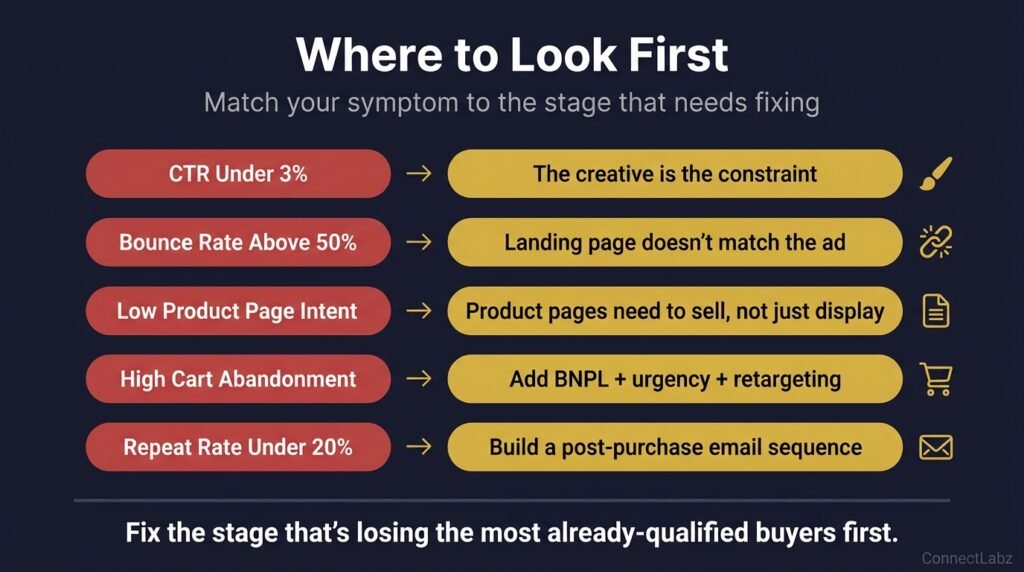 Where to Look First

Match your symptom to the stage that needs fixing

CTR Under 3% → The creative is the constraint

Bounce Rate Above 50% → Landing page doesn't match the ad

Low Product Page Intent → Product pages need to sell, not just display

High Cart Abandonment → Add BNPL + urgency + retargeting

Repeat Rate Under 20% → Build a post-purchase email sequence

Fix the stage that's losing the most already-qualified buyers first.

ConnectLabz